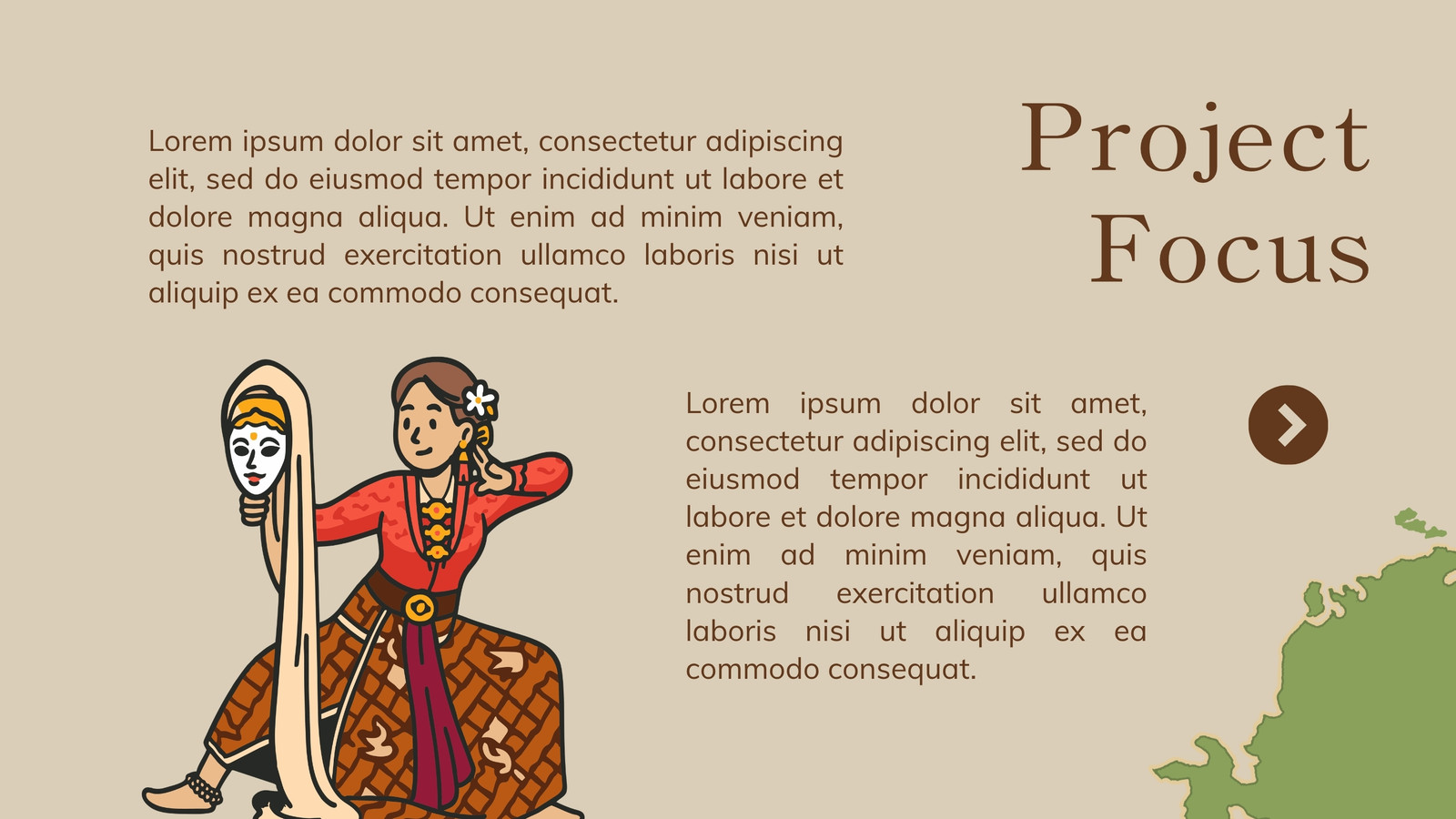 Project Focus

Lorem ipsum dolor sit amet, consectetur adipiscing elit, sed do eiusmod tempor incididunt ut labore et dolore magna aliqua. Ut enim ad minim veniam, quis nostrud exercitation ullamco laboris nisi ut aliquip ex ea commodo consequat.

Lorem ipsum dolor sit amet, consectetur adipiscing elit, sed do eiusmod tempor incididunt ut labore et dolore magna aliqua. Ut enim ad minim veniam, quis nostrud exercitation ullamco laboris nisi ut aliquip ex ea commodo consequat.